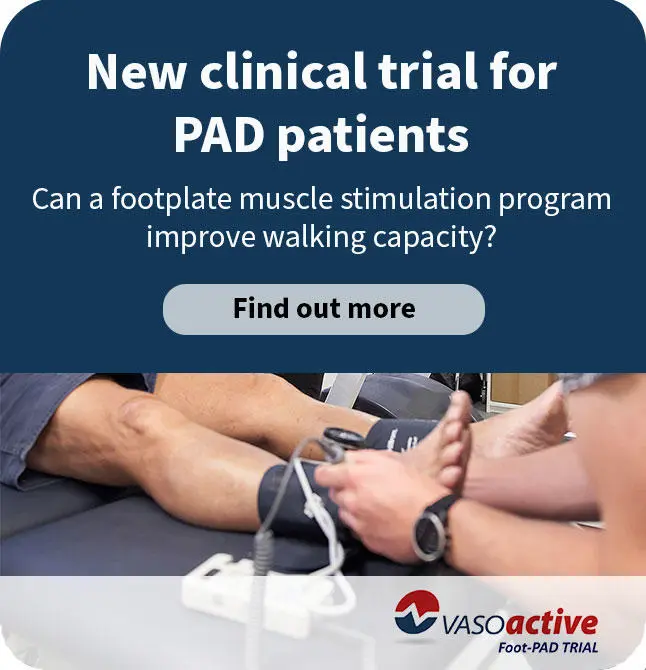 New clinical trial for PAD patients

Can a footplate muscle stimulation program improve walking capacity?

Find out more

VASOactive
Foot-PAD TRIAL